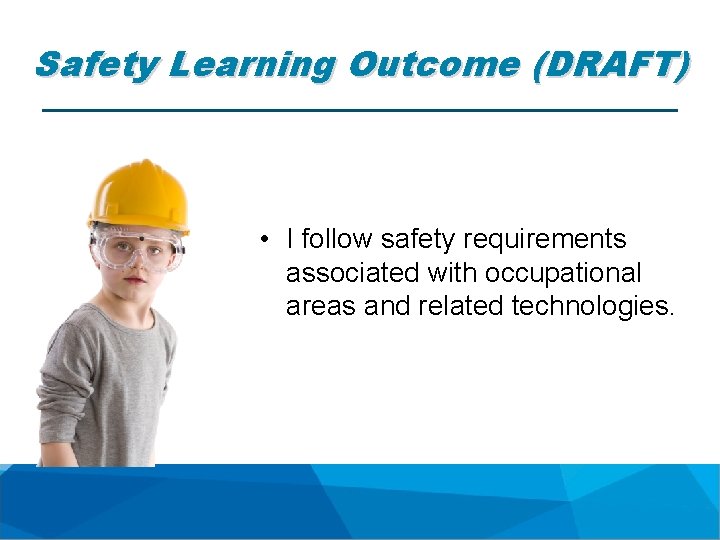 Safety Learning Outcome (DRAFT)

• I follow safety requirements associated with occupational areas and related technologies.